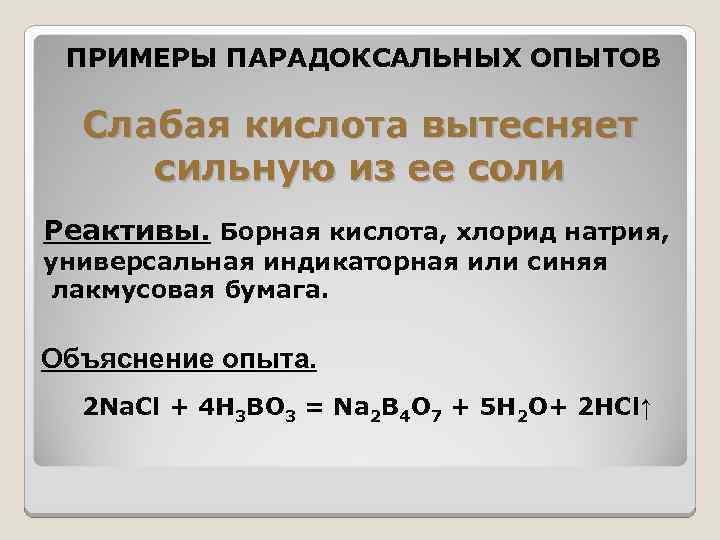 ПРИМЕРЫ ПАРАДОКСАЛЬНЫХ ОПЫТОВ

Слабая кислота вытесняет сильную из ее соли

Реактивы. Борная кислота, хлорид натрия, универсальная индикаторная или синяя лакмусовая бумага.

Объяснение опыта.

$2NaCl + 4H_3BO_3 = Na_2B_4O_7 + 5H_2O + 2HCl\uparrow$